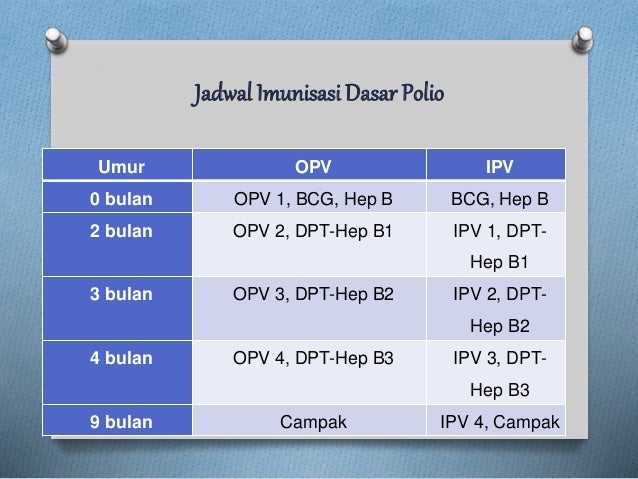 Jadwal Imunisasi Dasar Polio

| Umur | OPV | IPV |
|---|---|---|
| 0 bulan | OPV 1, BCG, Hep B | BCG, Hep B |
| 2 bulan | OPV 2, DPT-Hep B1 | IPV 1, DPT-Hep B1 |
| 3 bulan | OPV 3, DPT-Hep B2 | IPV 2, DPT-Hep B2 |
| 4 bulan | OPV 4, DPT-Hep B3 | IPV 3, DPT-Hep B3 |
| 9 bulan | Campak | IPV 4, Campak |